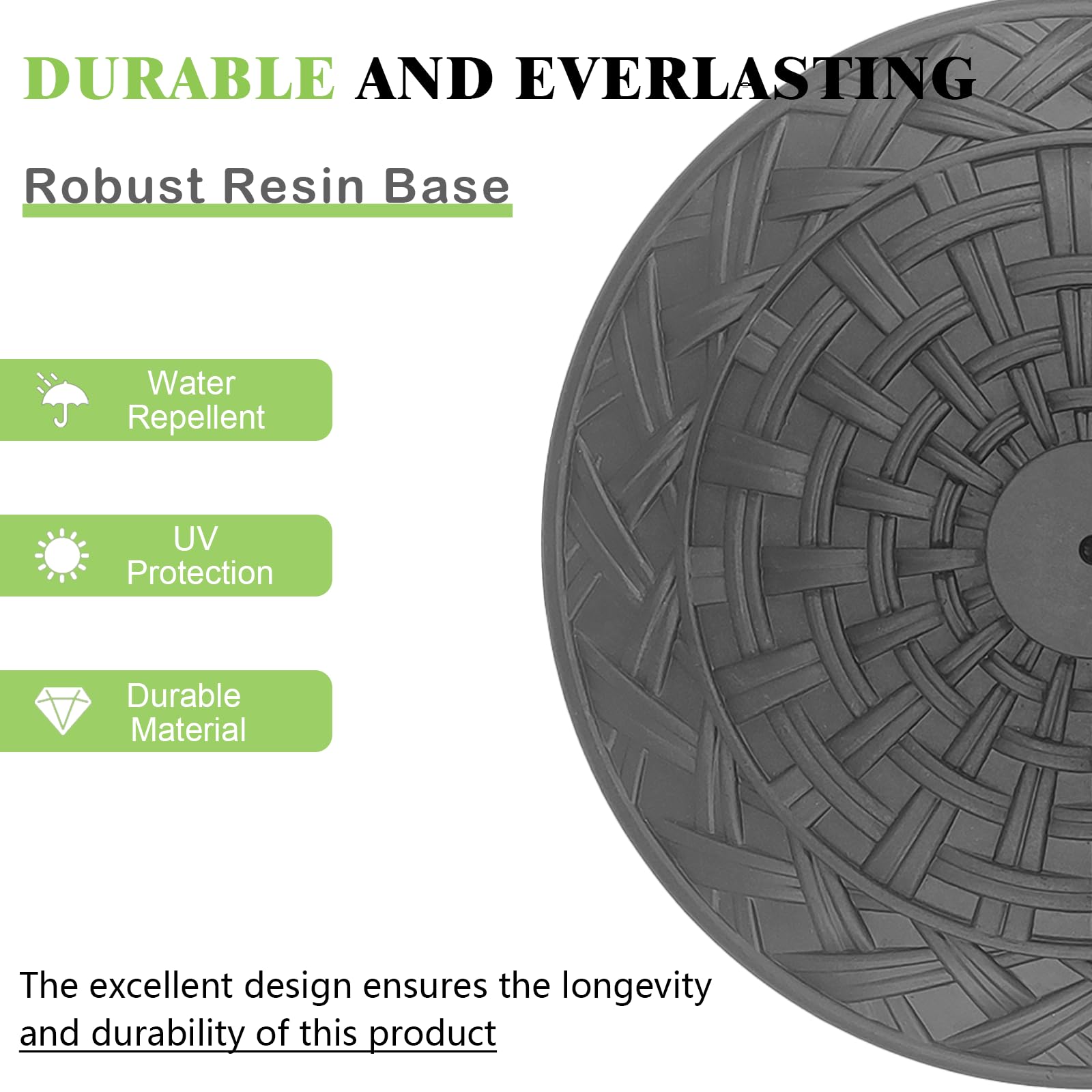 DURABLE AND EVERLASTING

Robust Resin Base

Water Repellent

UV Protection

Durable Material

The excellent design ensures the longevity and durability of this product